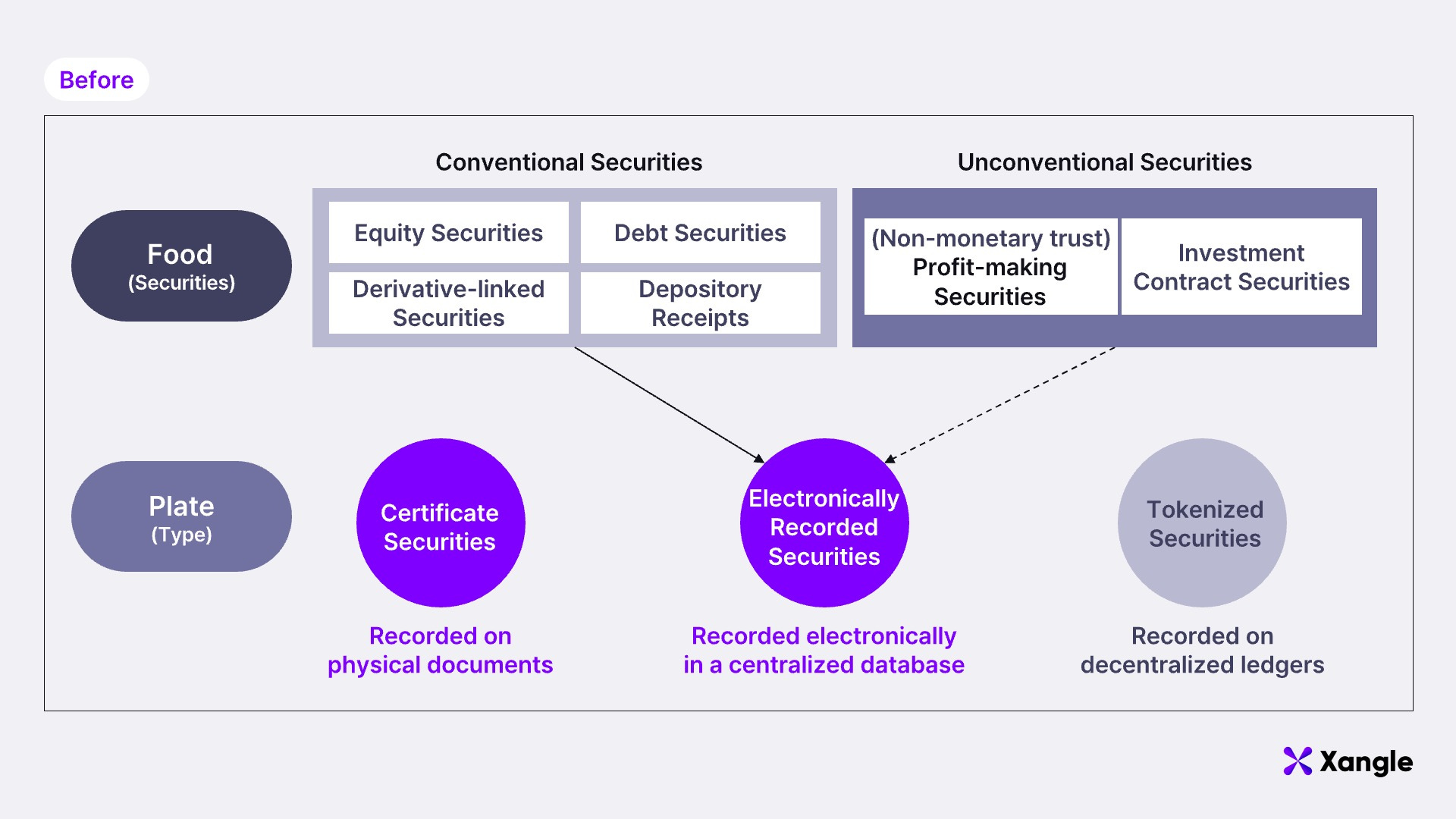 Before

Conventional Securities

Unconventional Securities

Food
(Securities)

Equity Securities

Debt Securities

Derivative-linked Securities

Depository Receipts

(Non-monetary trust) Profit-making Securities

Investment Contract Securities

Plate
(Type)

Certificate Securities

Electronically Recorded Securities

Tokenized Securities

Recorded on physical documents

Recorded electronically in a centralized database

Recorded on decentralized ledgers

Xangle